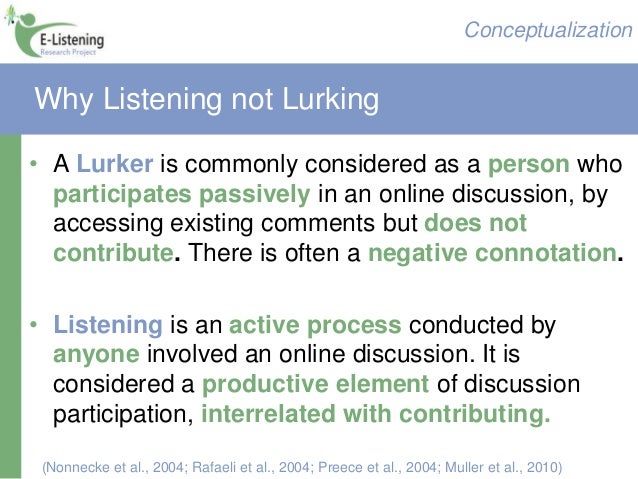 E-Listening
Research Project

Conceptualization

Why Listening not Lurking

• A Lurker is commonly considered as a person who participates passively in an online discussion, by accessing existing comments but does not contribute. There is often a negative connotation.

• Listening is an active process conducted by anyone involved an online discussion. It is considered a productive element of discussion participation, interrelated with contributing.

(Nonnecke et al., 2004; Rafaeli et al., 2004; Preece et al., 2004; Muller et al., 2010)